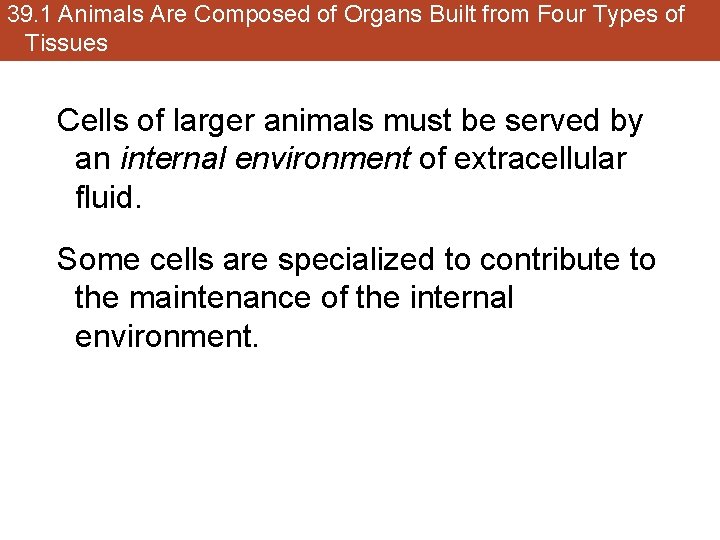 39.1 Animals Are Composed of Organs Built from Four Types of Tissues

Cells of larger animals must be served by an internal environment of extracellular fluid.

Some cells are specialized to contribute to the maintenance of the internal environment.